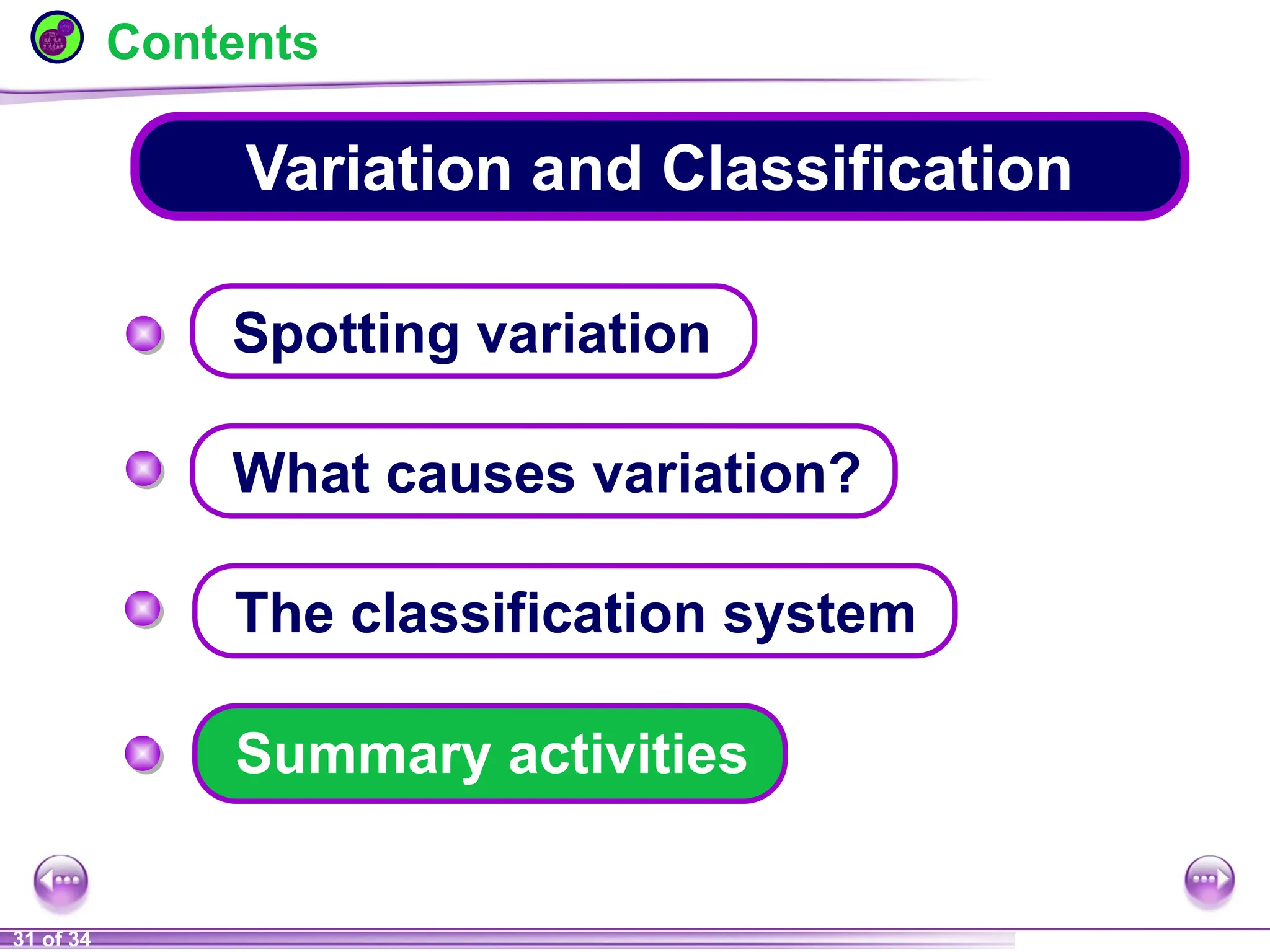 Contents

Variation and Classification

Spotting variation

What causes variation?

The classification system

Summary activities

31 of 34